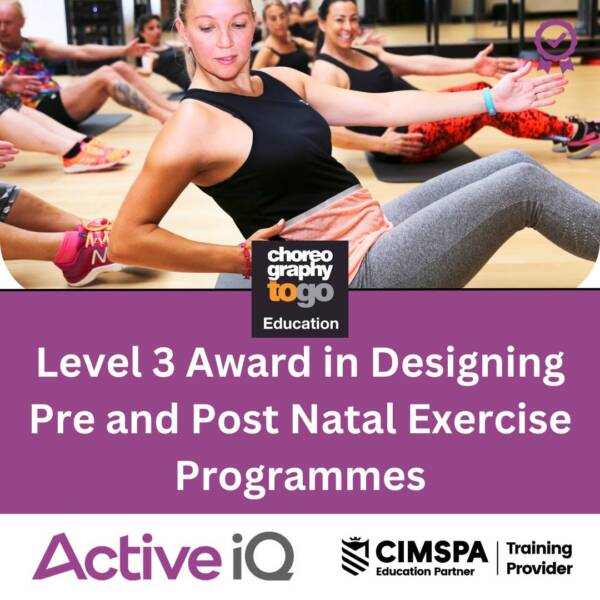 choreo graphy togo
Education

Level 3 Award in Designing Pre and Post Natal Exercise Programmes

Active iQ

CIMSPA
Education Partner

Training Provider